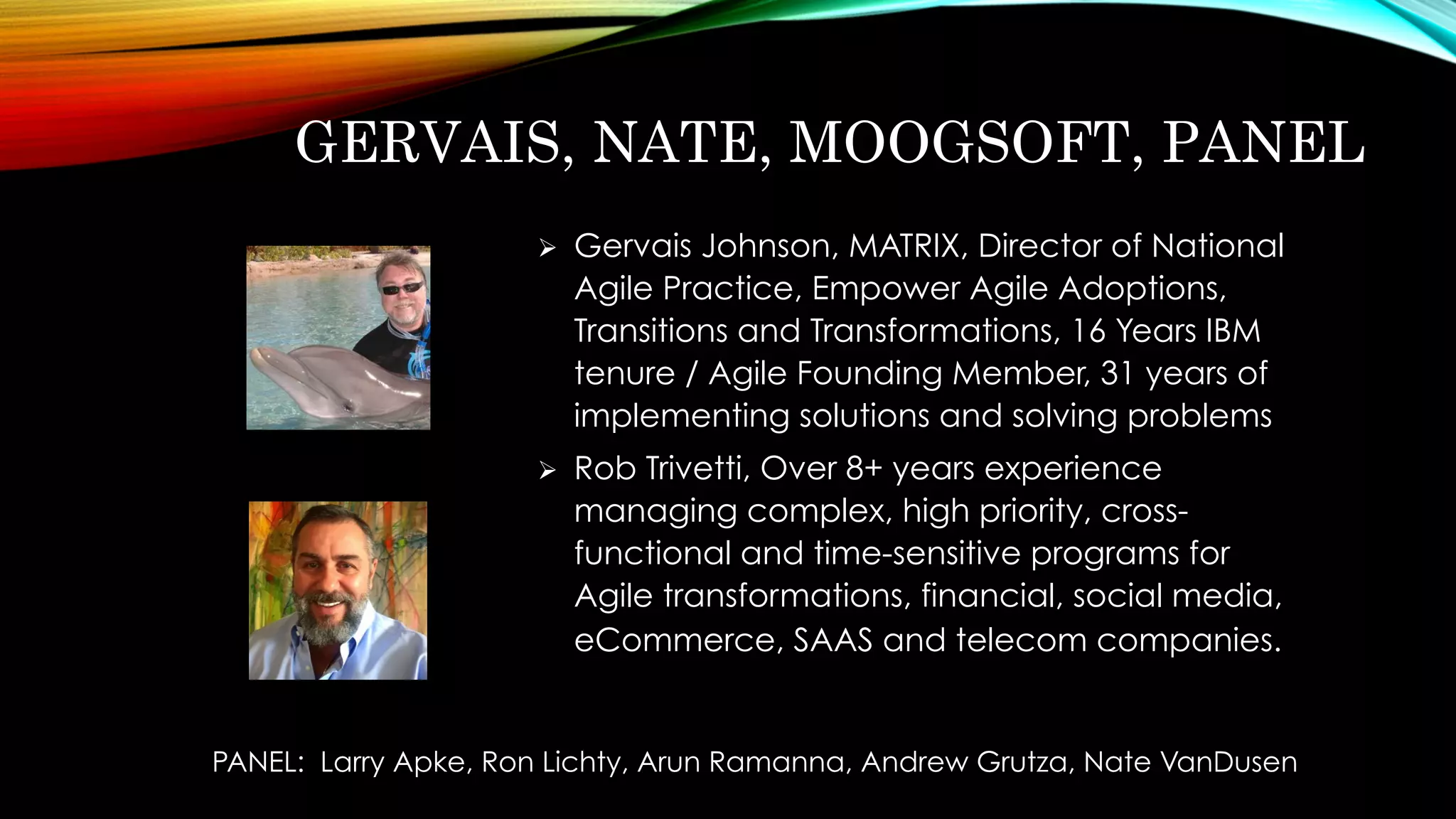 GERVAIS, NATE, MOOGSOFT, PANEL

➢ Gervais Johnson, MATRIX, Director of National Agile Practice, Empower Agile Adoptions, Transitions and Transformations, 16 Years IBM tenure / Agile Founding Member, 31 years of implementing solutions and solving problems

➢ Rob Trivetti, Over 8+ years experience managing complex, high priority, cross-functional and time-sensitive programs for Agile transformations, financial, social media, eCommerce, SAAS and telecom companies.

PANEL: Larry Apke, Ron Lichty, Arun Ramanna, Andrew Grutza, Nate VanDusen